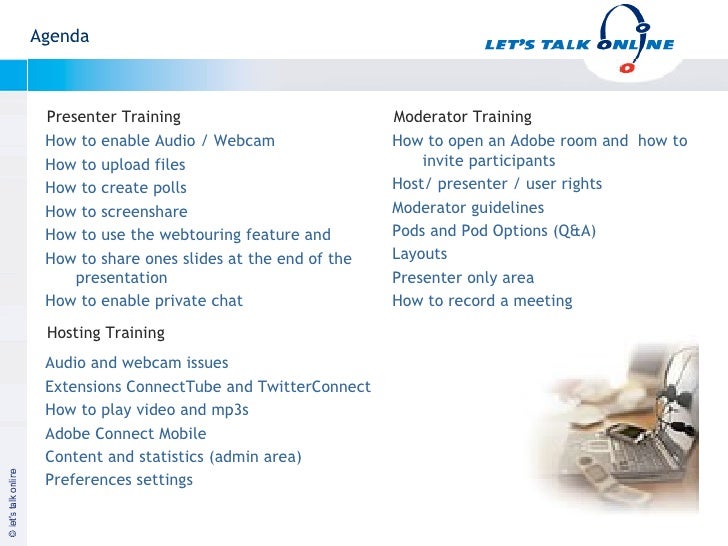 Agenda

LET'S TALK ONLINE

Presenter Training
How to enable Audio / Webcam
How to upload files
How to create polls
How to screenshare
How to use the webtouring feature and
How to share ones slides at the end of the presentation
How to enable private chat

Hosting Training
Audio and webcam issues
Extensions ConnectTube and TwitterConnect
How to play video and mp3s
Adobe Connect Mobile
Content and statistics (admin area)
Preferences settings

Moderator Training
How to open an Adobe room and how to invite participants
Host/ presenter / user rights
Moderator guidelines
Pods and Pod Options (Q&A)
Layouts
Presenter only area
How to record a meeting

© let's talk online